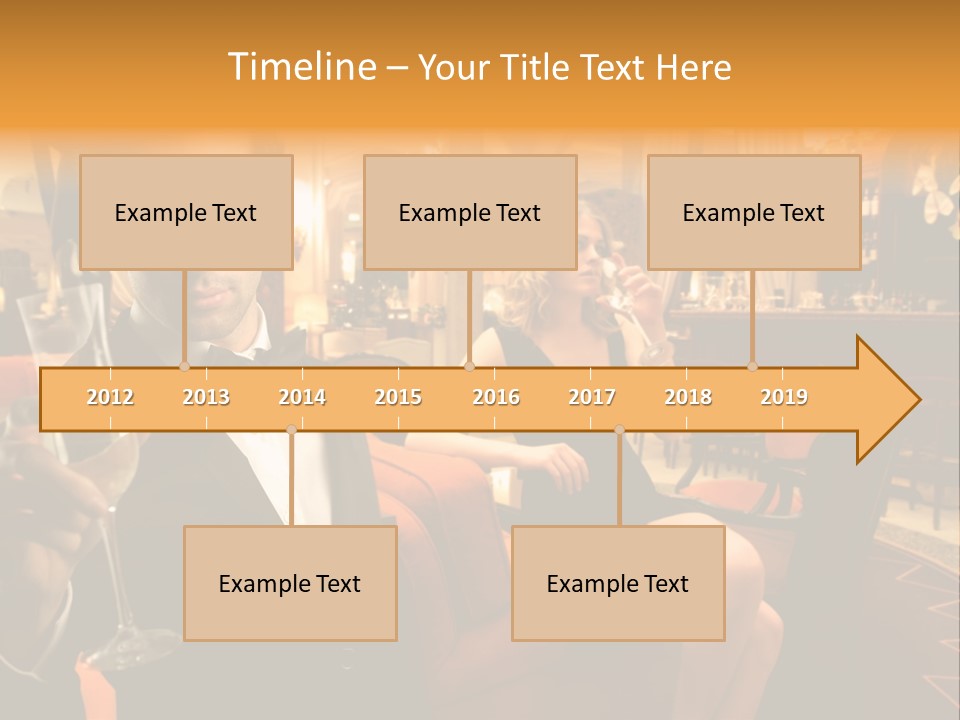 Timeline – Your Title Text Here

Example Text

Example Text

Example Text

2012 2013 2014 2015 2016 2017 2018 2019

Example Text

Example Text